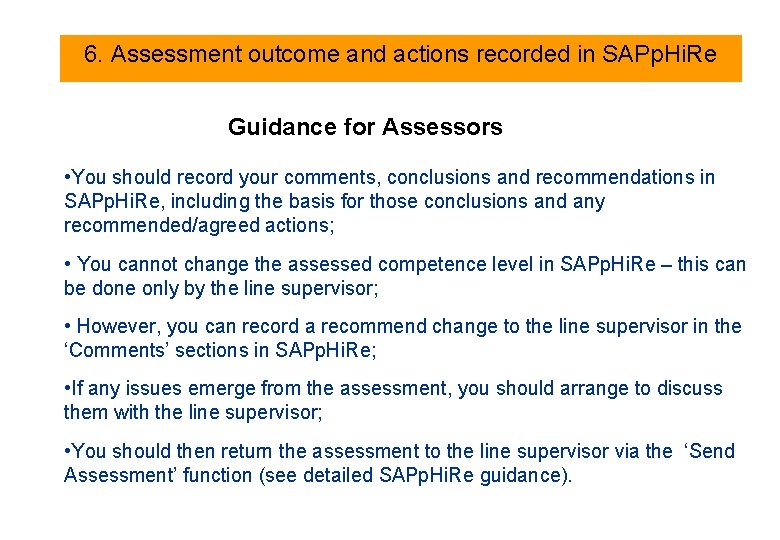 6. Assessment outcome and actions recorded in SAPpHiRe

Guidance for Assessors

•You should record your comments, conclusions and recommendations in SAPpHiRe, including the basis for those conclusions and any recommended/agreed actions;

• You cannot change the assessed competence level in SAPpHiRe – this can be done only by the line supervisor;

• However, you can record a recommend change to the line supervisor in the ‘Comments’ sections in SAPpHiRe;

•If any issues emerge from the assessment, you should arrange to discuss them with the line supervisor;

•You should then return the assessment to the line supervisor via the ‘Send Assessment’ function (see detailed SAPpHiRe guidance).